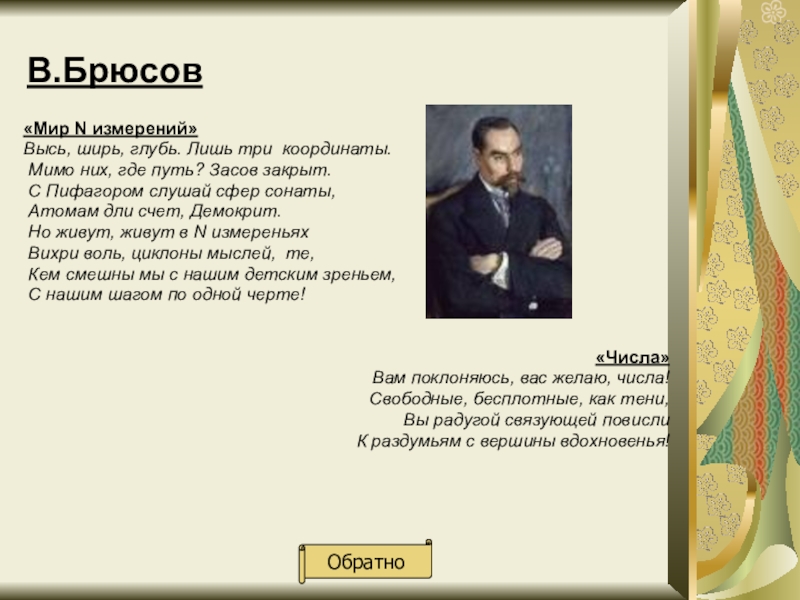 В.Брюсов

«Мир N измерений»
Высь, ширь, глубь. Лишь три координаты.
Мимо них, где путь? Засов закрыт.
С Пифагором слушай сфер сонаты,
Атомам дли счет, Демокрит.
Но живут, живут в N измереньях
Вихри воль, циклоны мыслей, те,
Кем смешны мы с нашим детским зреньем,
С нашим шагом по одной черте!

«Числа»
Вам поклоняюсь, вас желаю, числа!
Свободные, бесплотные, как тени,
Вы радугой связующей повисли
К раздумьям с вершины вдохновенья!

Обратно